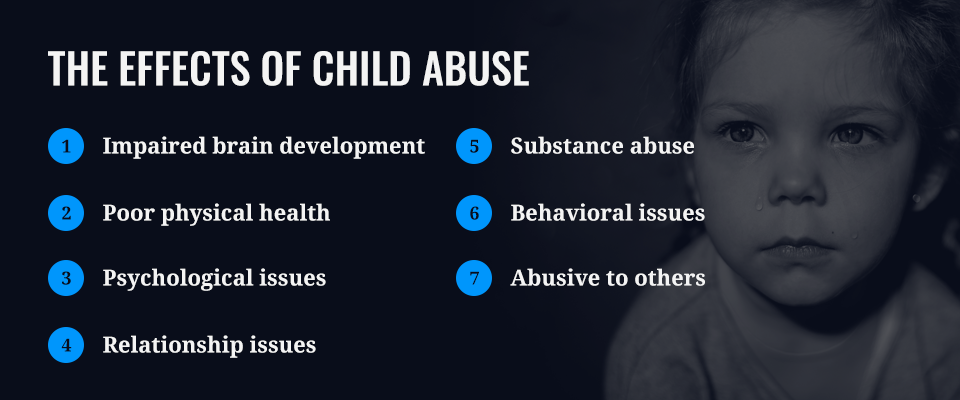 THE EFFECTS OF CHILD ABUSE

1 Impaired brain development

2 Poor physical health

3 Psychological issues

4 Relationship issues

5 Substance abuse

6 Behavioral issues

7 Abusive to others